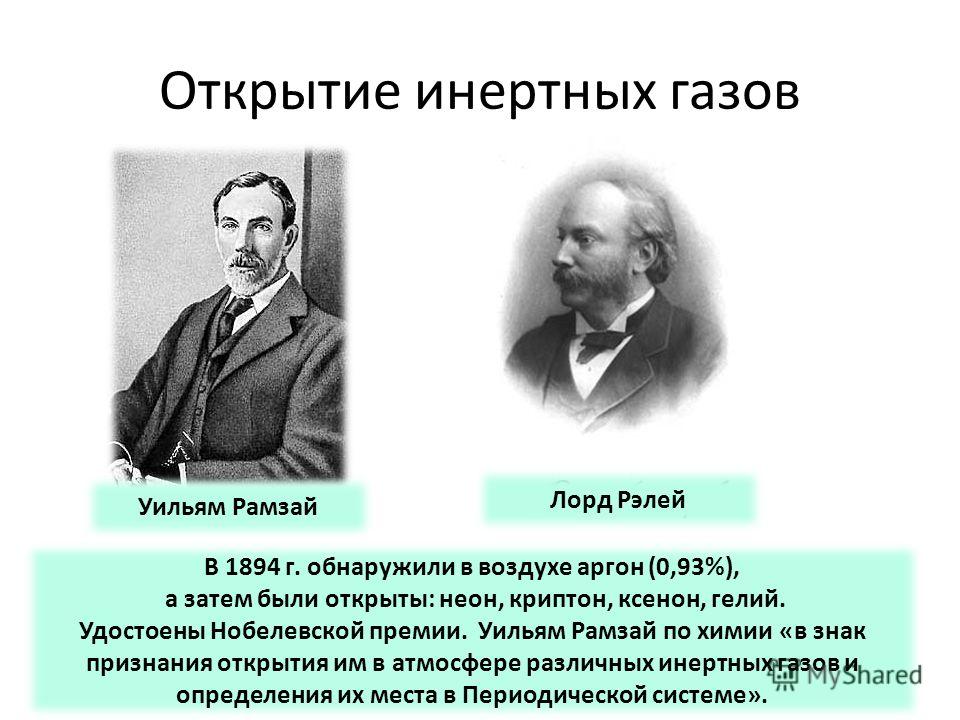 Открытие инертных газов

Уильям Рамзай

Лорд Рэлей

В 1894 г. обнаружили в воздухе аргон (0,93%), а затем были открыты: неон, криптон, ксенон, гелий. Удостоены Нобелевской премии. Уильям Рамзай по химии «в знак признания открытия им в атмосфере различных инертных газов и определения их места в Периодической системе».

MyShared